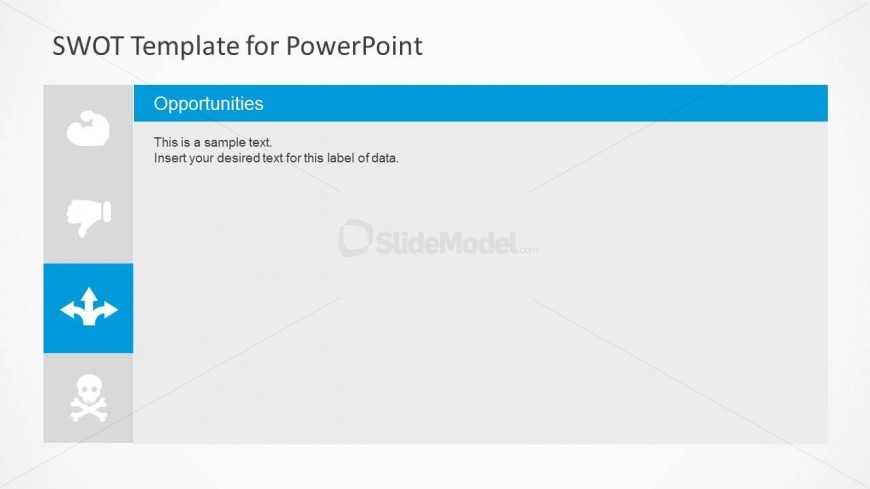 SWOT Template for PowerPoint

Opportunities

This is a sample text.
Insert your desired text for this label of data.

SlideModel.com